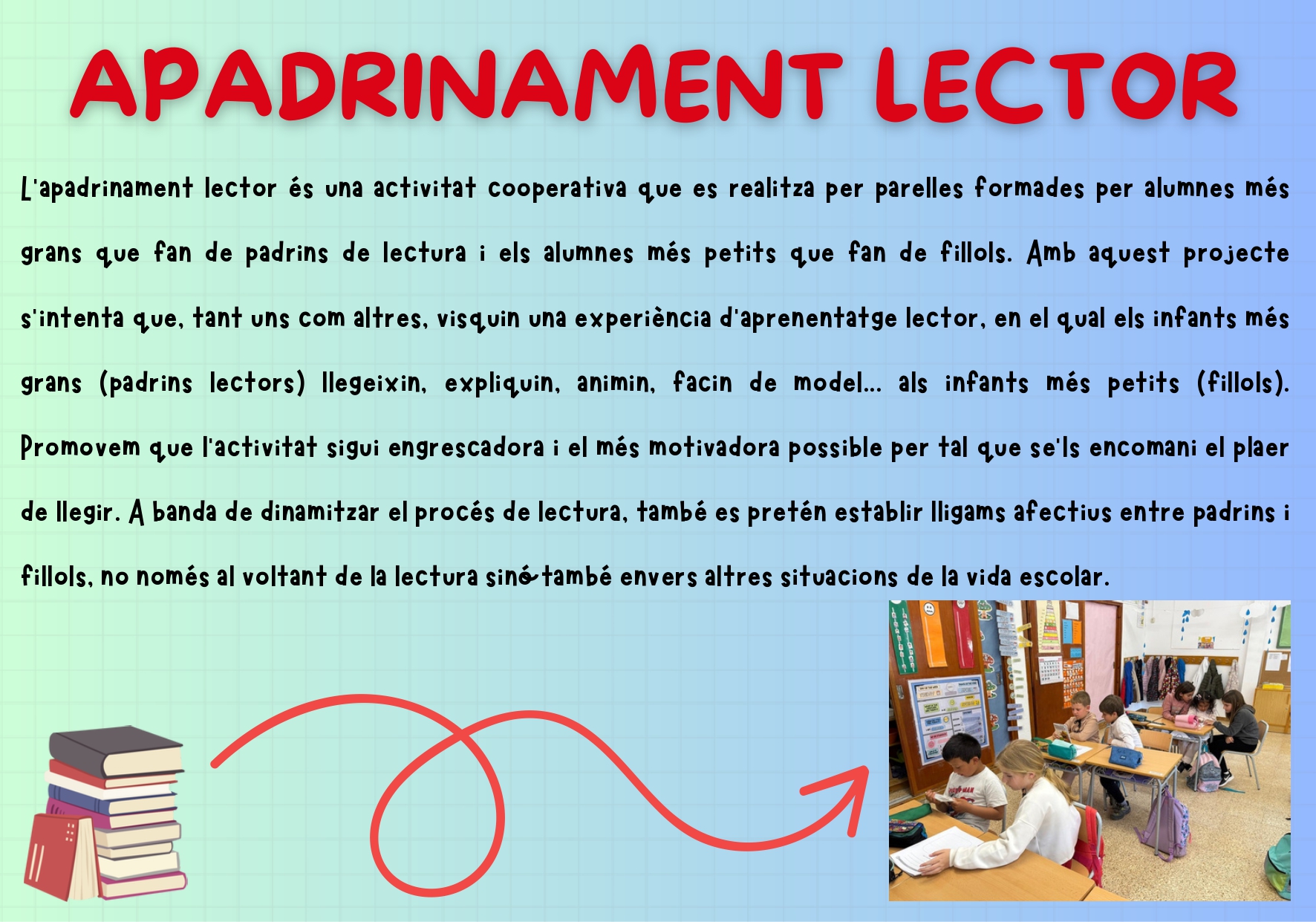 APADRINAMENT LECTOR

L'apadrinament lector és una activitat cooperativa que es realitza per parelles formades per alumnes més grans que fan de padrins de lectura i els alumnes més petits que fan de fillols. Amb aquest projecte s'intenta que, tant uns com altres, visquin una experiència d'aprenentatge lector, en el qual els infants més grans (padrins lectors) llegeixin, expliquin, animin, facin de model... als infants més petits (fillols). Promovem que l'activitat sigui engrescadora i el més motivadora possible per tal que se'ls encomani el plaer de llegir. A banda de dinamitzar el procés de lectura, també es pretén establir lligams afectius entre padrins i fillols, no només al voltant de la lectura sinó també envers altres situacions de la vida escolar.